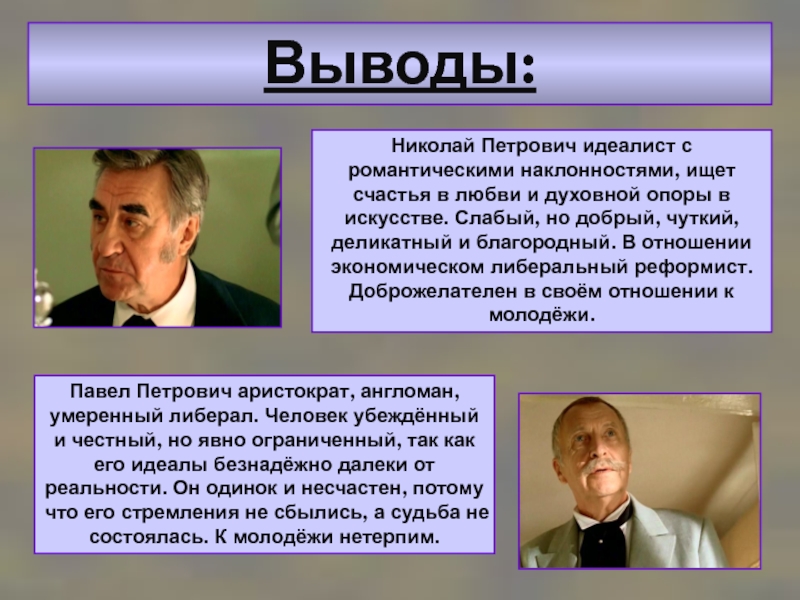 Выводы:

Николай Петрович идеалист с романтическими наклонностями, ищет счастья в любви и духовной опоры в искусстве. Слабый, но добрый, чуткий, деликатный и благородный. В отношении экономическом либеральный реформист. Доброжелателен в своём отношении к молодёжи.

Павел Петрович аристократ, англоман, умеренный либерал. Человек убеждённый и честный, но явно ограниченный, так как его идеалы безнадёжно далеки от реальности. Он одинок и несчастен, потому что его стремления не сбылись, а судьба не состоялась. К молодёжи нетерпим.